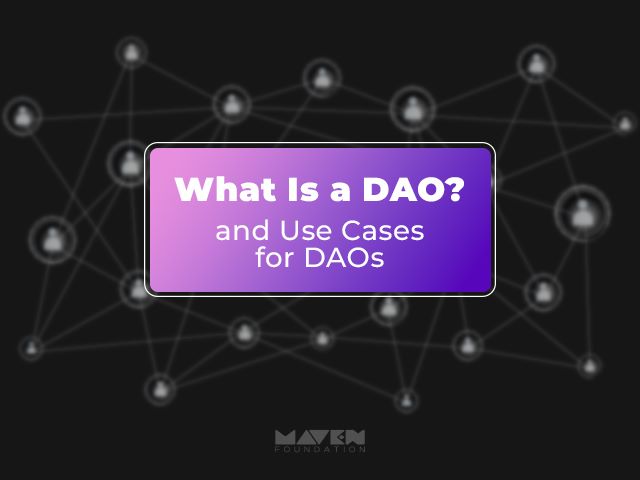 What Is a DAO?

and Use Cases for DAOs

MAVEN
FOUNDATION